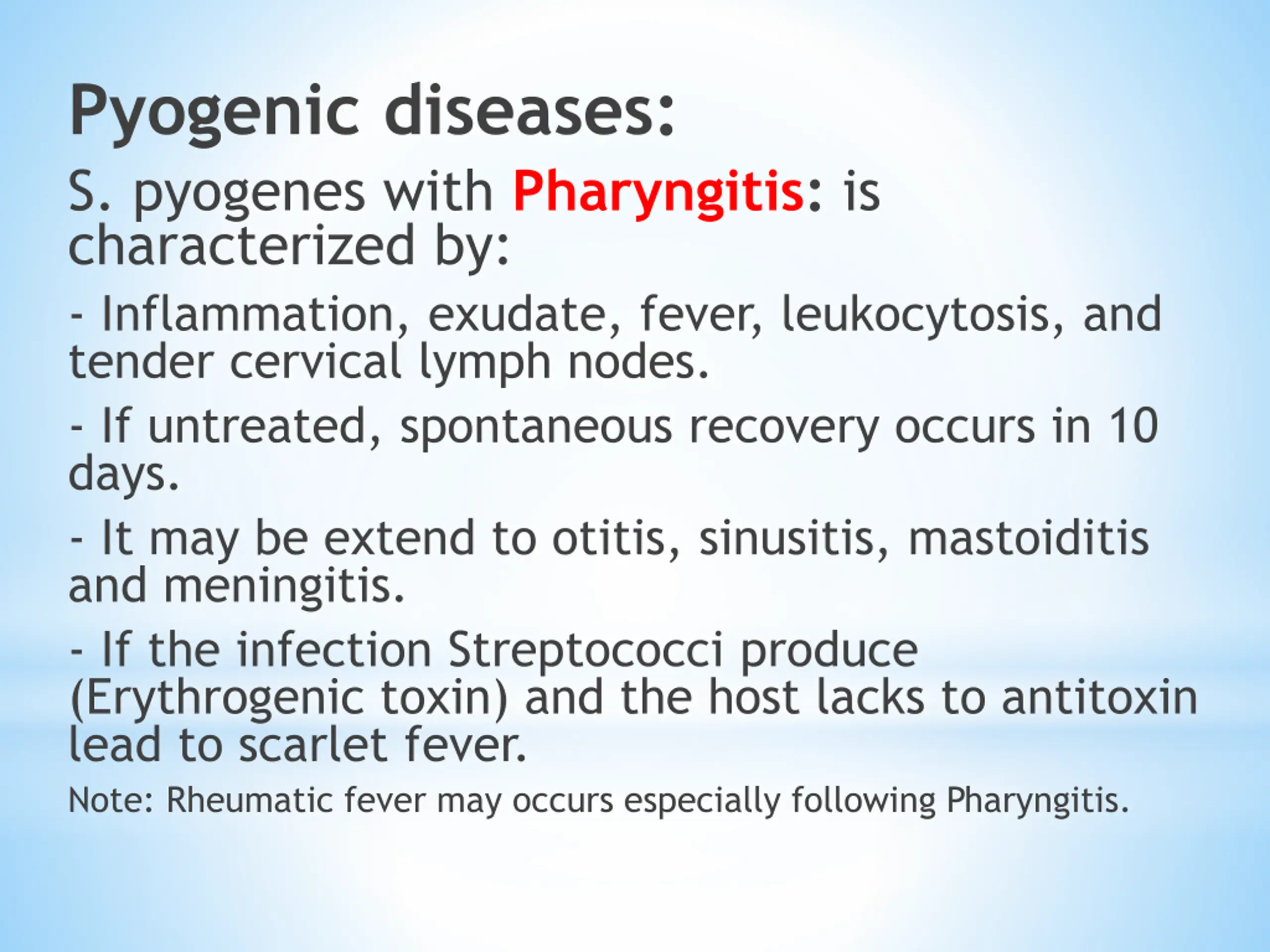 Pyogenic diseases:

S. pyogenes with Pharyngitis: is characterized by:

- Inflammation, exudate, fever, leukocytosis, and tender cervical lymph nodes.

- If untreated, spontaneous recovery occurs in 10 days.

- It may be extend to otitis, sinusitis, mastoiditis and meningitis.

- If the infection Streptococci produce (Erythrogenic toxin) and the host lacks to antitoxin lead to scarlet fever.

Note: Rheumatic fever may occurs especially following Pharyngitis.